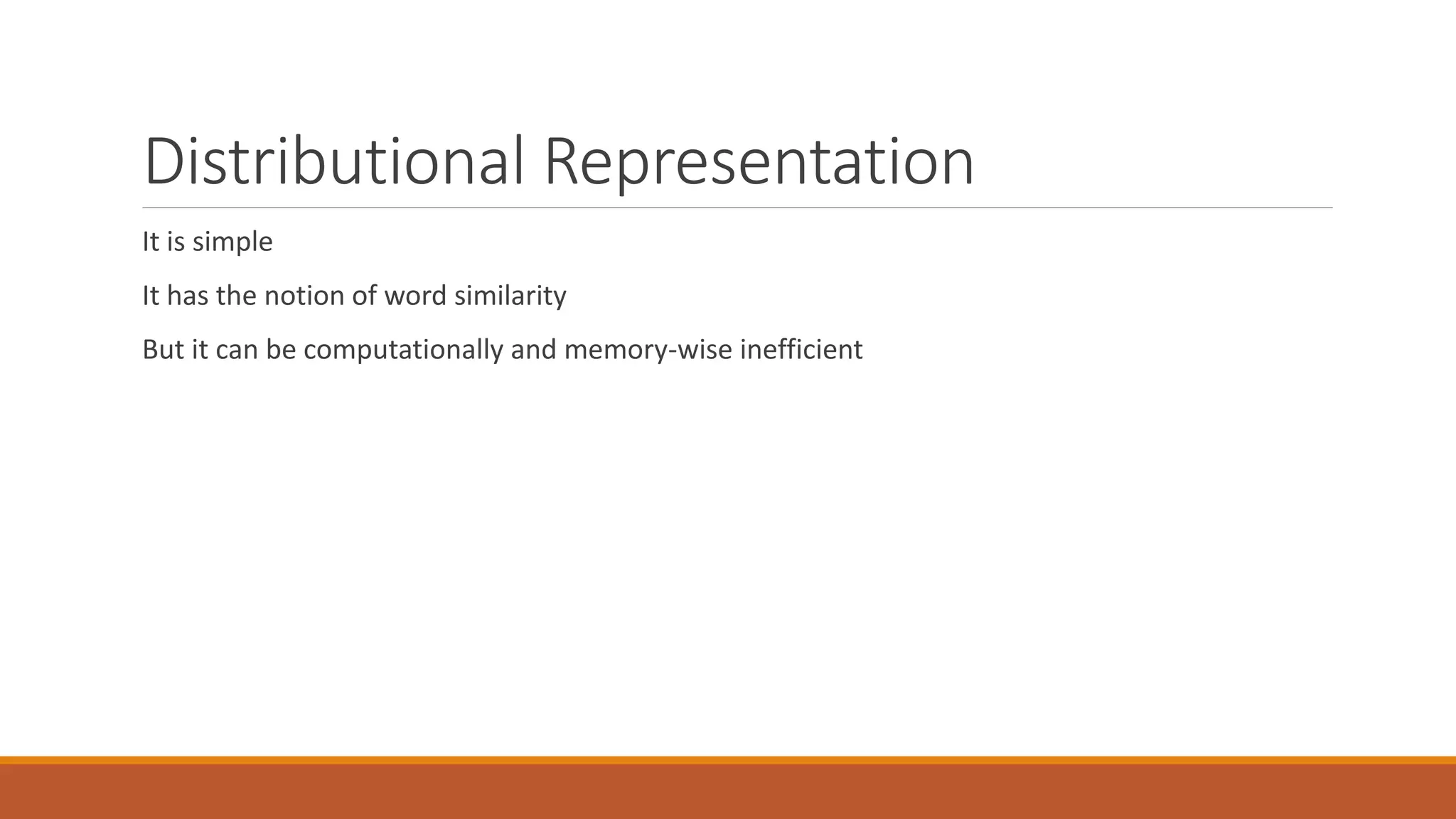 Distributional Representation

It is simple

It has the notion of word similarity

But it can be computationally and memory-wise inefficient